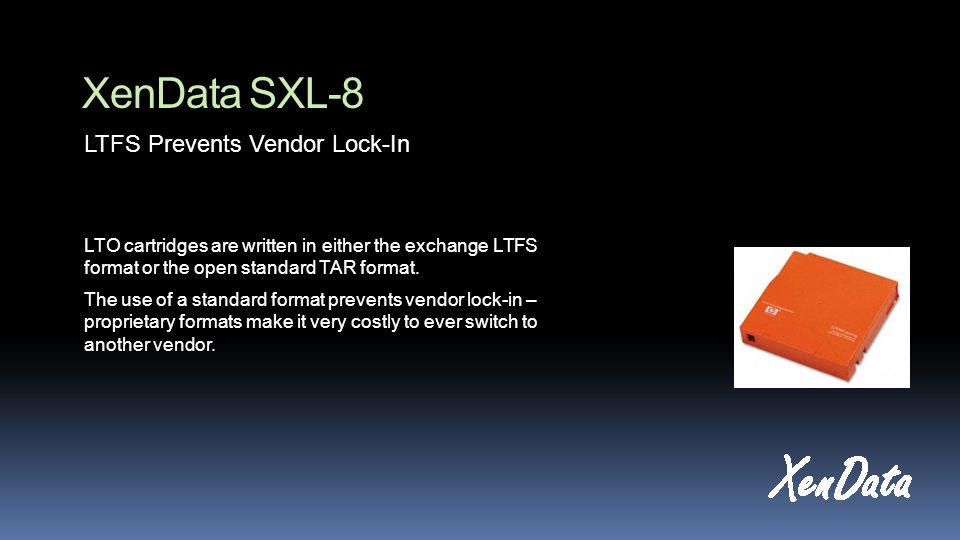 XenData SXL-8

LTFS Prevents Vendor Lock-In

LTO cartridges are written in either the exchange LTFS format or the open standard TAR format.

The use of a standard format prevents vendor lock-in – proprietary formats make it very costly to ever switch to another vendor.

XenData